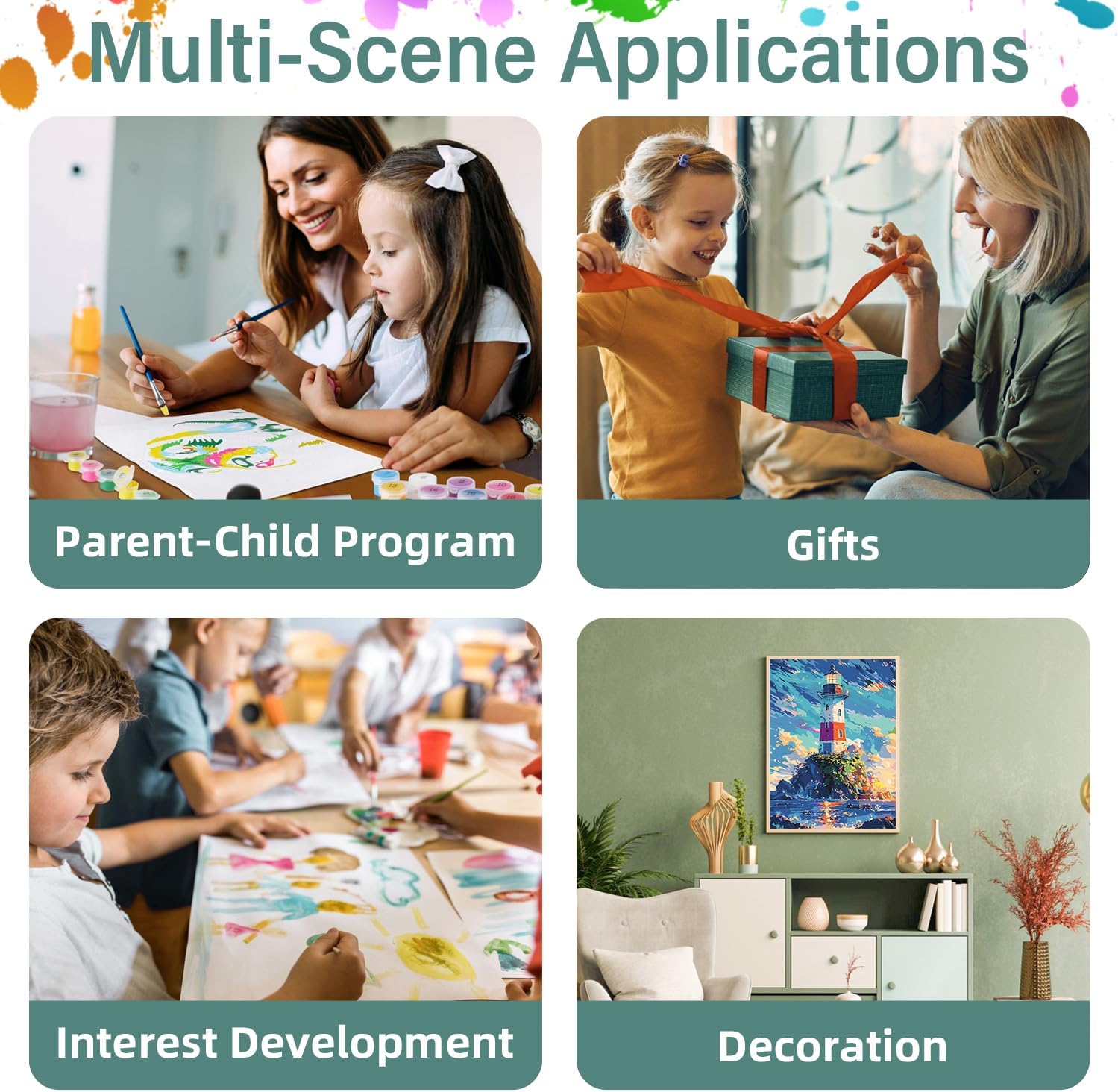 Multi-Scene Applications

Parent-Child Program

Gifts

Interest Development

Decoration